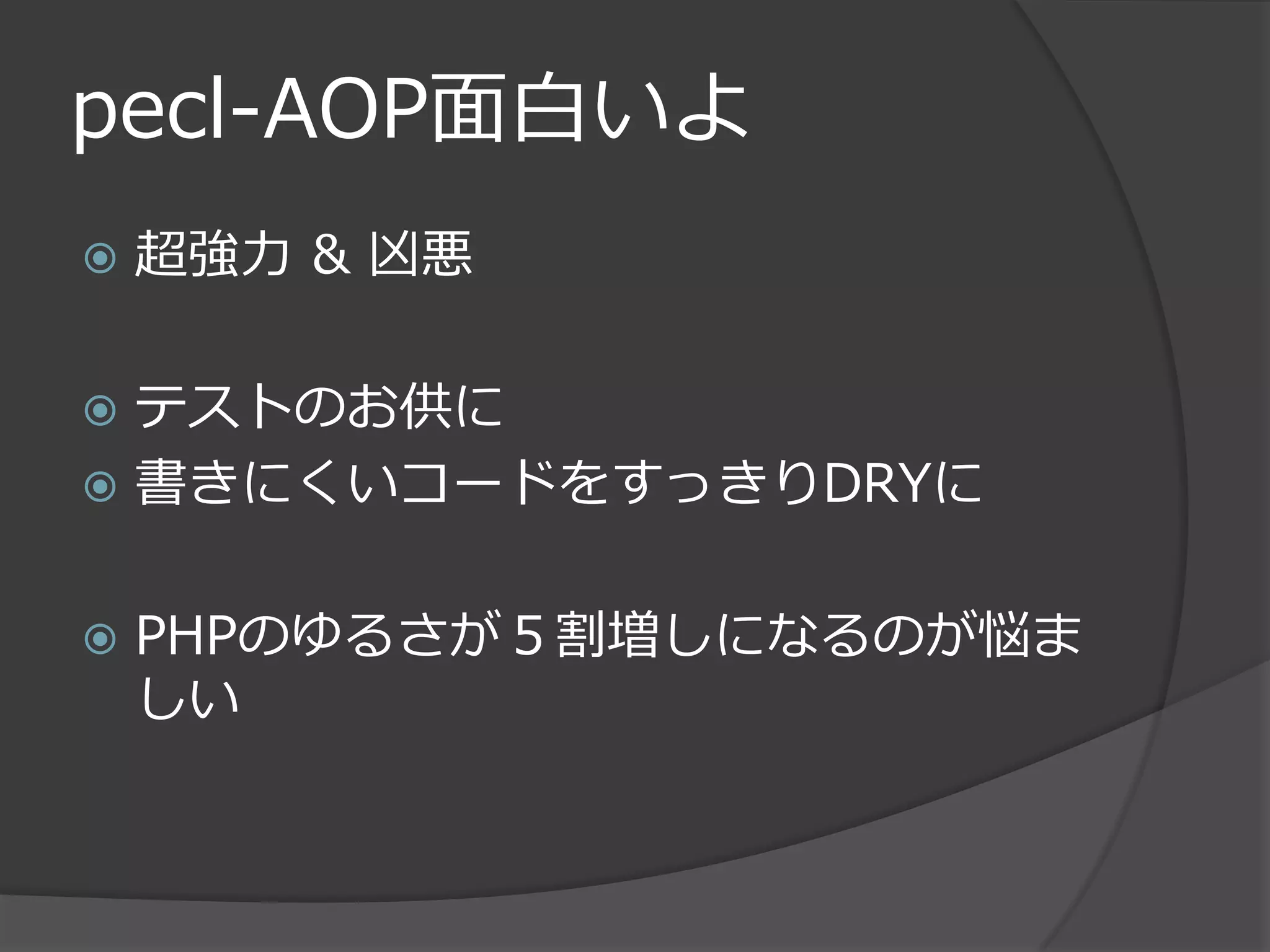 pecl-AOP面白いよ

超強力 & 凶悪

テストのお供に

書きにくいコードをすっきりDRYに

PHPのゆるさが５割増しになるのが悩ましい